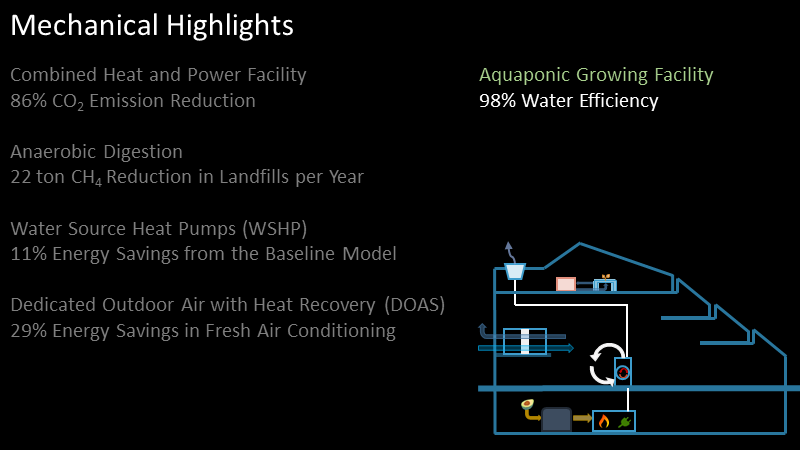 Mechanical Highlights

Combined Heat and Power Facility
86% $CO_2$ Emission Reduction

Anaerobic Digestion
22 ton $CH_4$ Reduction in Landfills per Year

Water Source Heat Pumps (WSHP)
11% Energy Savings from the Baseline Model

Dedicated Outdoor Air with Heat Recovery (DOAS)
29% Energy Savings in Fresh Air Conditioning

Aquaponic Growing Facility
98% Water Efficiency